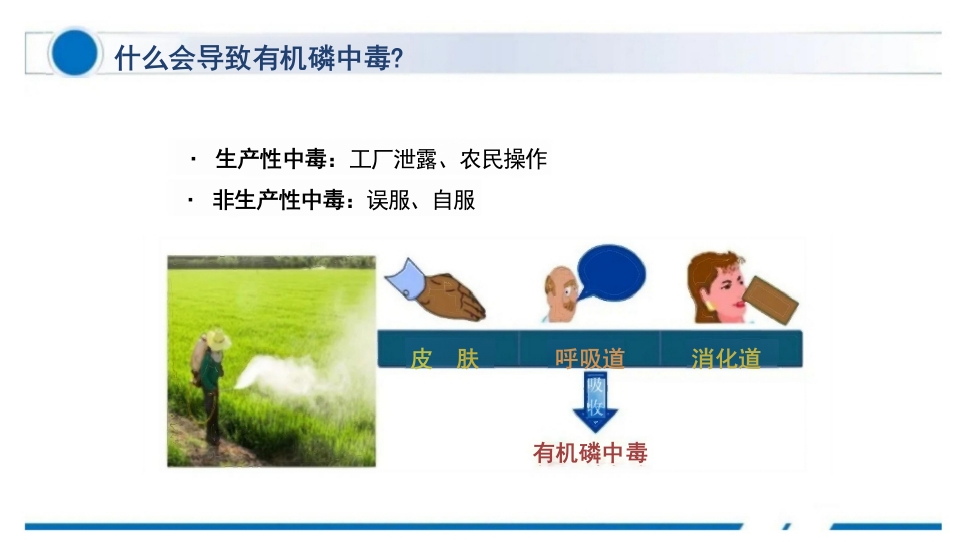 什么会导致有机磷中毒?

· 生产性中毒：工厂泄露、农民操作
· 非生产性中毒：误服、自服

皮 肤
呼吸道
消化道
吸收
有机磷中毒